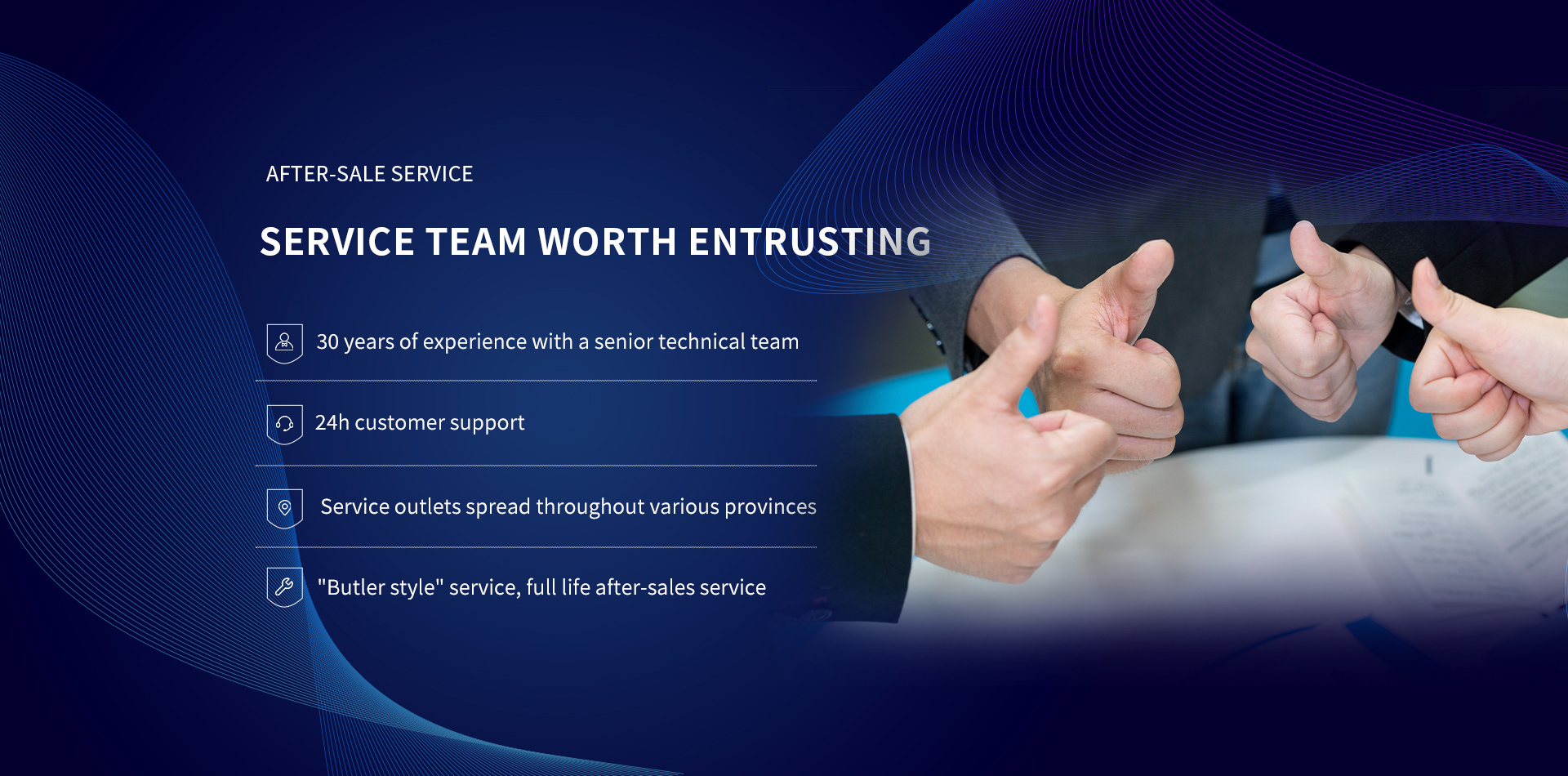 AFTER-SALE SERVICE

SERVICE TEAM WORTH ENTRUSTING

30 years of experience with a senior technical team

24h customer support

Service outlets spread throughout various provinces

"Butler style" service, full life after-sales service